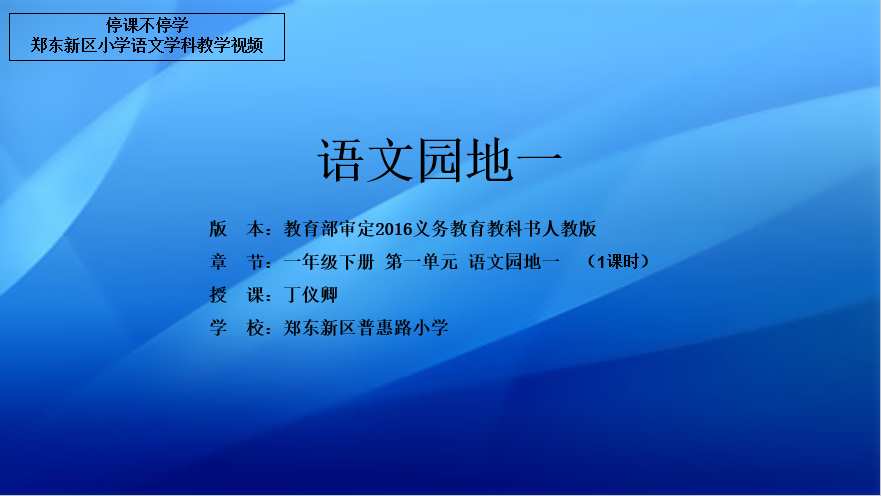 停课不停学
郑东新区小学语文学科教学视频

语文园地一

版　本：教育部审定2016义务教育教科书人教版
章　节：一年级下册 第一单元 语文园地一 （1课时）
授　课：丁仪卿
学　校：郑东新区普惠路小学